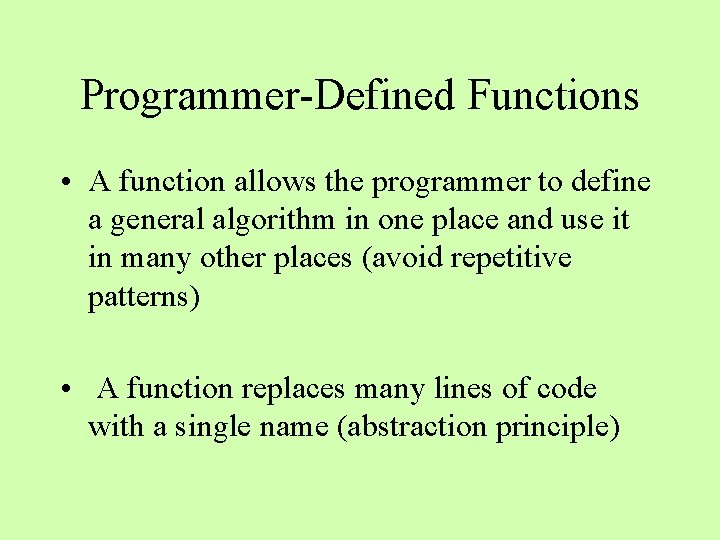 Programmer-Defined Functions

• A function allows the programmer to define a general algorithm in one place and use it in many other places (avoid repetitive patterns)

• A function replaces many lines of code with a single name (abstraction principle)